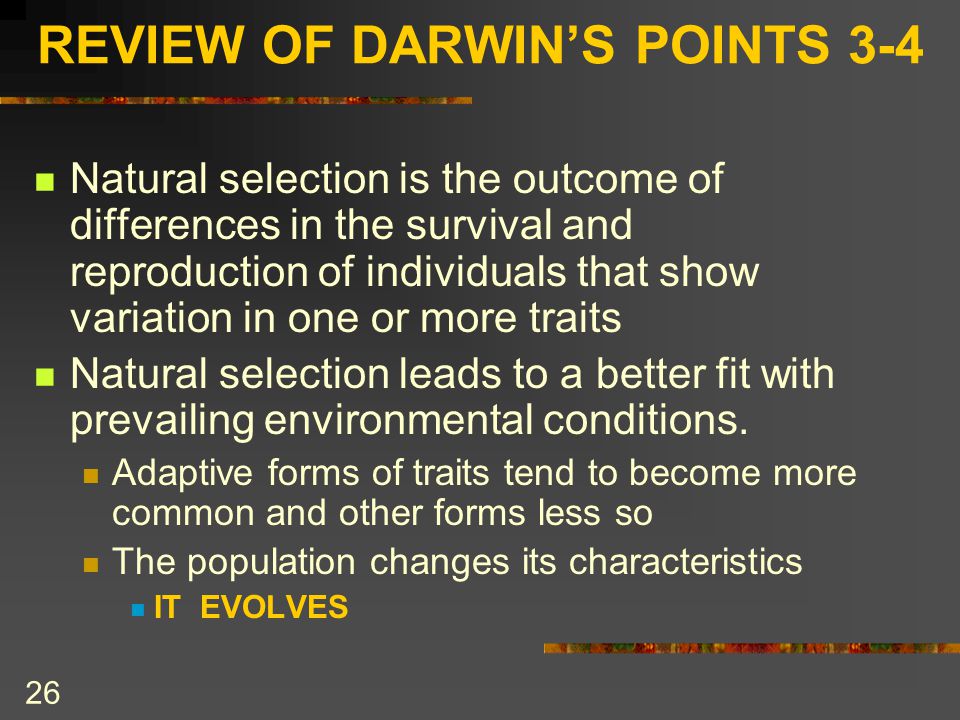 REVIEW OF DARWIN'S POINTS 3-4

Natural selection is the outcome of differences in the survival and reproduction of individuals that show variation in one or more traits

Natural selection leads to a better fit with prevailing environmental conditions.

Adaptive forms of traits tend to become more common and other forms less so

The population changes its characteristics

IT EVOLVES

26